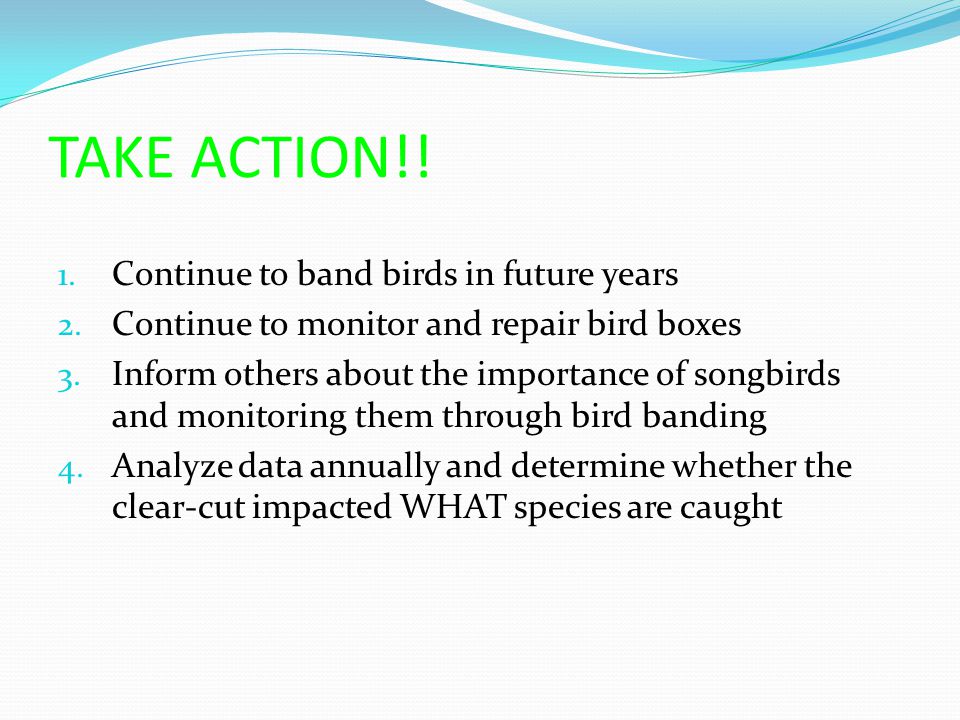 TAKE ACTION!!

1. Continue to band birds in future years
2. Continue to monitor and repair bird boxes
3. Inform others about the importance of songbirds and monitoring them through bird banding
4. Analyze data annually and determine whether the clear-cut impacted WHAT species are caught